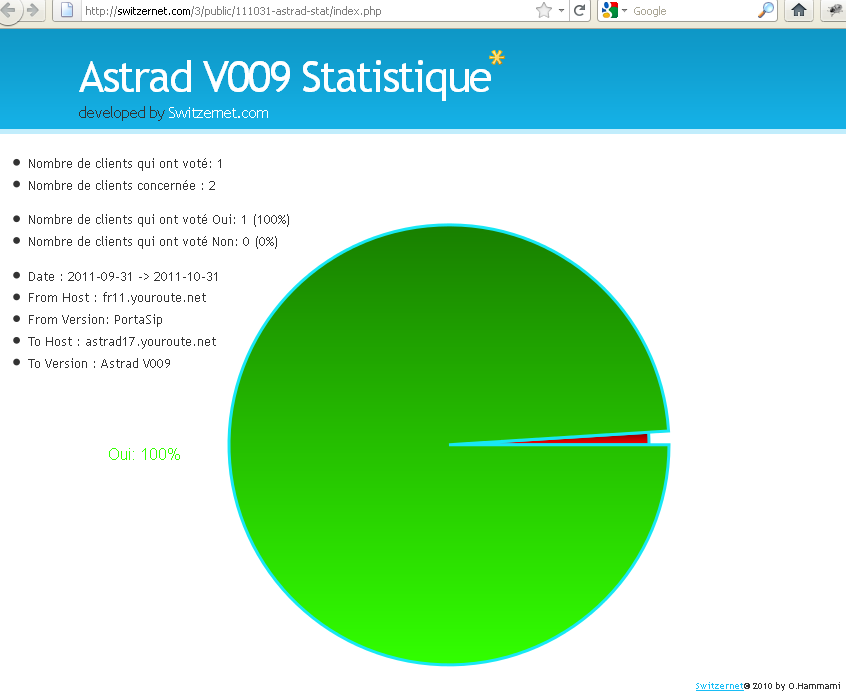 http://switzernet.com/3/public/111031-astrad-stat/index.php

Google

Astrad V009 Statistique*

developed by Switzernet.com

- Nombre de clients qui ont voté: 1
- Nombre de clients concernée : 2

- Nombre de clients qui ont voté Oui: 1 (100%)
- Nombre de clients qui ont voté Non: 0 (0%)

- Date : 2011-09-31 -> 2011-10-31
- From Host : fr11.youroute.net
- From Version: PortaSip
- To Host : astrad17.youroute.net
- To Version : Astrad V009

Oui: 100%

Switzernet© 2010 by O.Hammami